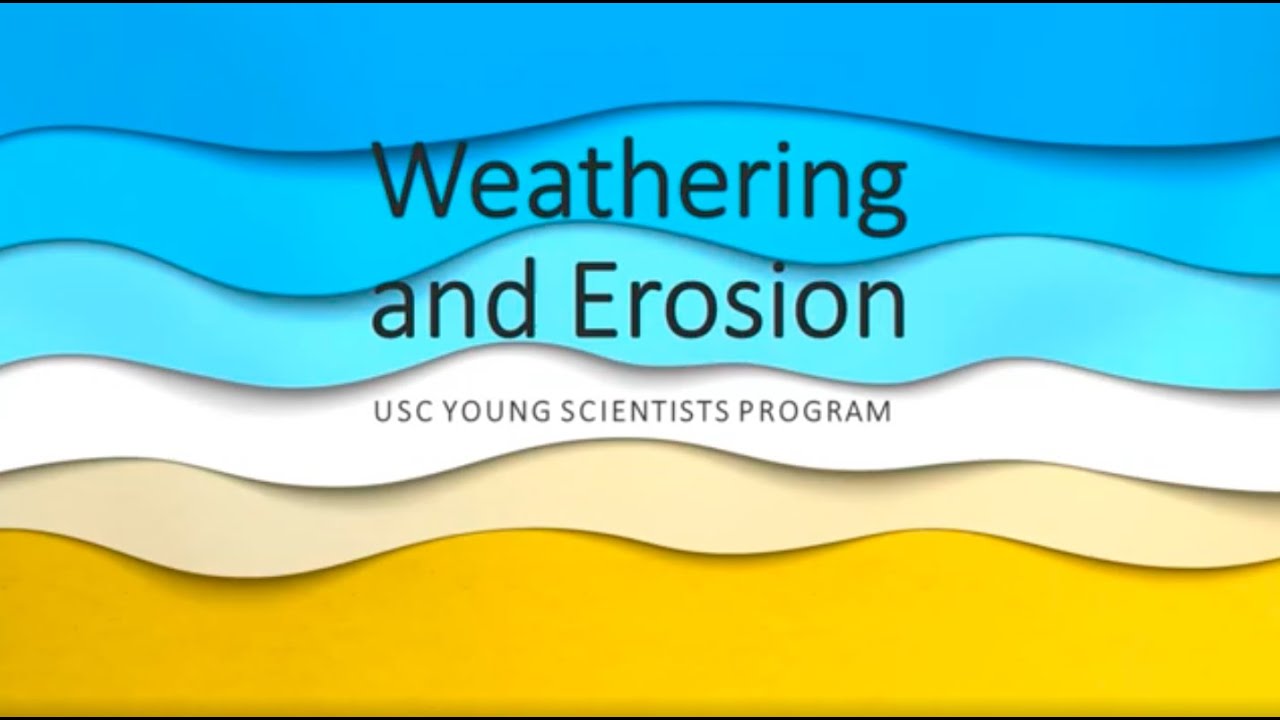 Weathering and Erosion

USC YOUNG SCIENTISTS PROGRAM